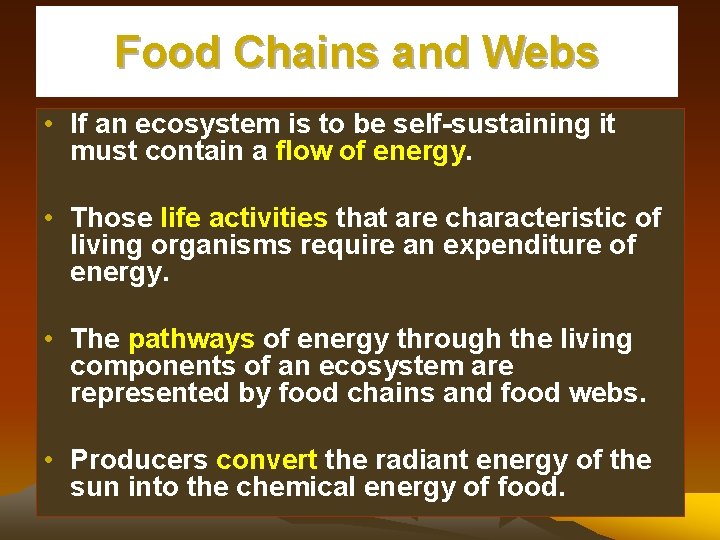 Food Chains and Webs

• If an ecosystem is to be self-sustaining it must contain a flow of energy.

• Those life activities that are characteristic of living organisms require an expenditure of energy.

• The pathways of energy through the living components of an ecosystem are represented by food chains and food webs.

• Producers convert the radiant energy of the sun into the chemical energy of food.